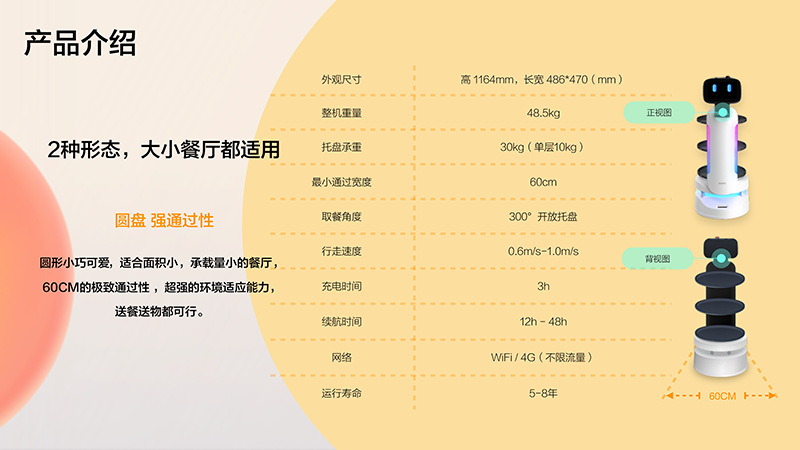 产品介绍

2种形态，大小餐厅都适用

圆盘 强通过性

圆形小巧可爱，适合面积小，承载量小的餐厅，60CM的极致通过性，超强的环境适应能力，送餐送物都可行。

| 外观尺寸 | 高 1164mm，长宽 486*470（mm） |
|---|---|
| 整机重量 | 48.5kg |
| 托盘承重 | 30kg（单层10kg） |
| 最小通过宽度 | 60cm |
| 取餐角度 | 300° 开放托盘 |
| 行走速度 | 0.6m/s-1.0m/s |
| 充电时间 | 3h |
| 续航时间 | 12h - 48h |
| 网络 | WiFi / 4G（不限流量） |
| 运行寿命 | 5-8年 |

正视图

背视图

60CM